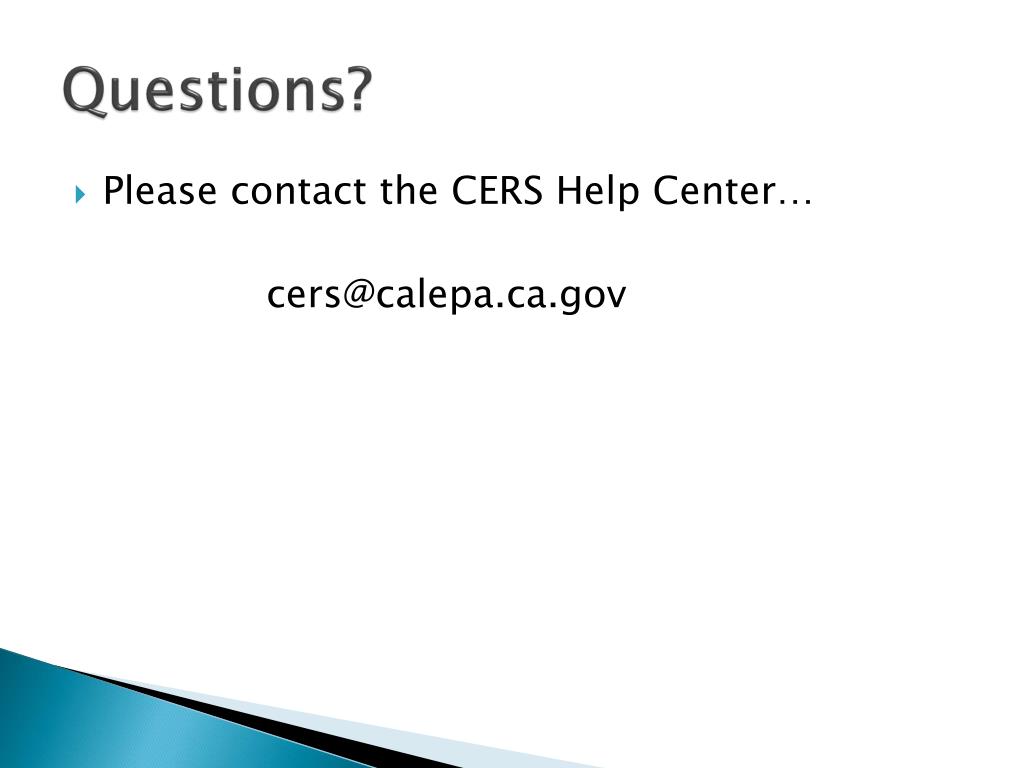 Questions?

Please contact the CERS Help Center…

cers@calepa.ca.gov